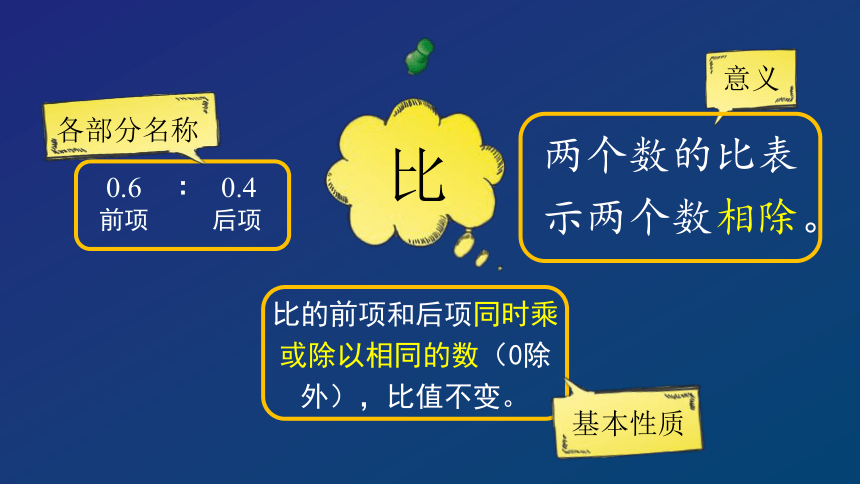 各部分名称

0.6 : 0.4
前项 后项

比

意义

两个数的比表示两个数相除。

比的前项和后项同时乘或除以相同的数（0除外），比值不变。

基本性质